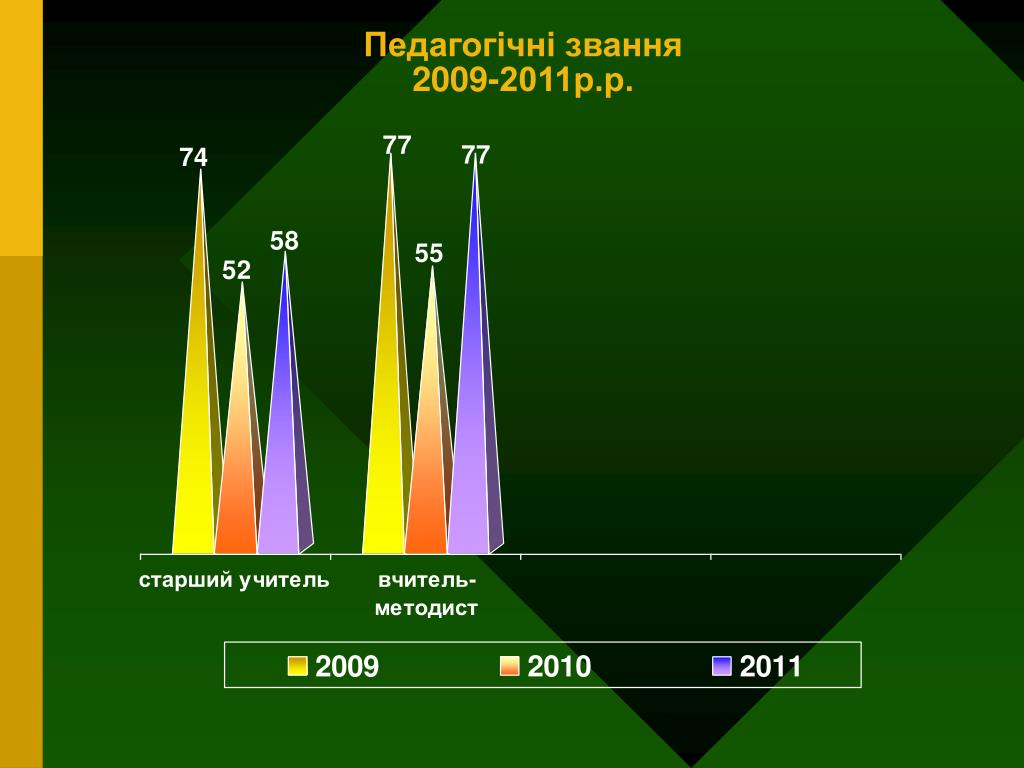 Педагогічні звання
2009-2011р.р.

74
52
58
77
55
77

старший учитель
вчитель-методист

2009
2010
2011